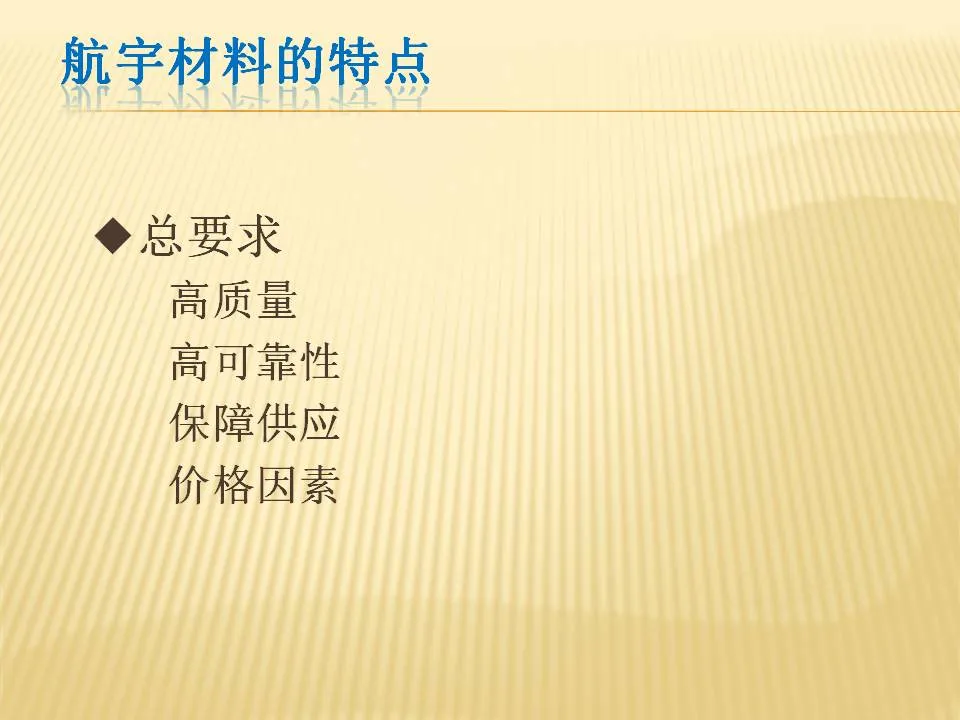 航宇材料的特点

◆总要求

高质量

高可靠性

保障供应

价格因素